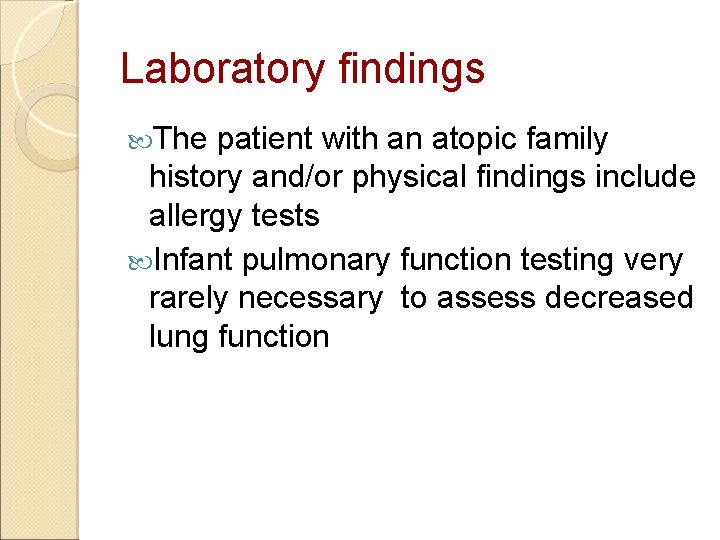 Laboratory findings

The patient with an atopic family history and/or physical findings include allergy tests

Infant pulmonary function testing very rarely necessary  to assess decreased lung function